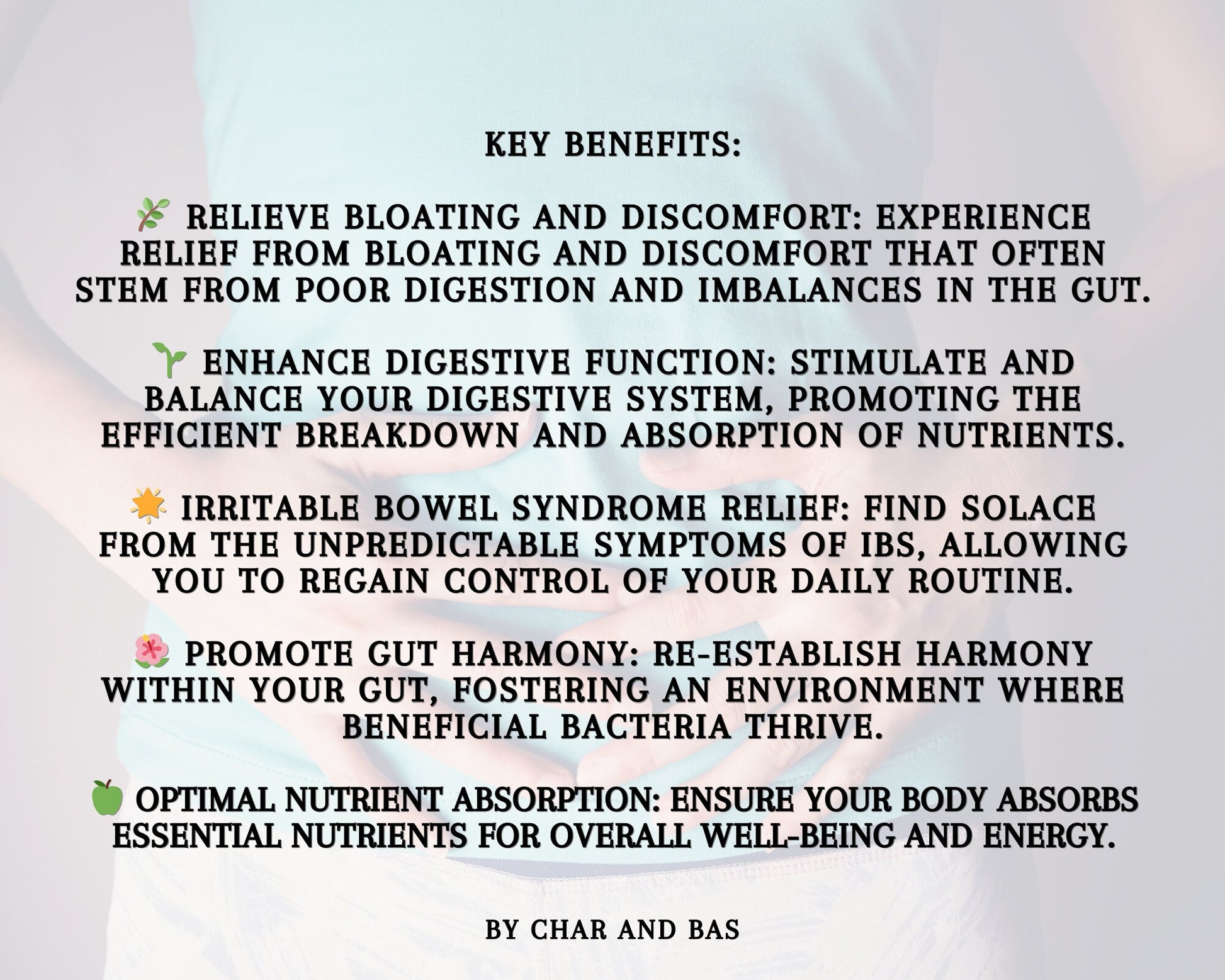 KEY BENEFITS:

🌿 RELIEVE BLOATING AND DISCOMFORT: EXPERIENCE RELIEF FROM BLOATING AND DISCOMFORT THAT OFTEN STEM FROM POOR DIGESTION AND IMBALANCES IN THE GUT.

🌱 ENHANCE DIGESTIVE FUNCTION: STIMULATE AND BALANCE YOUR DIGESTIVE SYSTEM, PROMOTING THE EFFICIENT BREAKDOWN AND ABSORPTION OF NUTRIENTS.

🌟 IRRITABLE BOWEL SYNDROME RELIEF: FIND SOLACE FROM THE UNPREDICTABLE SYMPTOMS OF IBS, ALLOWING YOU TO REGAIN CONTROL OF YOUR DAILY ROUTINE.

🌺 PROMOTE GUT HARMONY: RE-ESTABLISH HARMONY WITHIN YOUR GUT, FOSTERING AN ENVIRONMENT WHERE BENEFICIAL BACTERIA THRIVE.

🍏 OPTIMAL NUTRIENT ABSORPTION: ENSURE YOUR BODY ABSORBS ESSENTIAL NUTRIENTS FOR OVERALL WELL-BEING AND ENERGY.

BY CHAR AND BAS